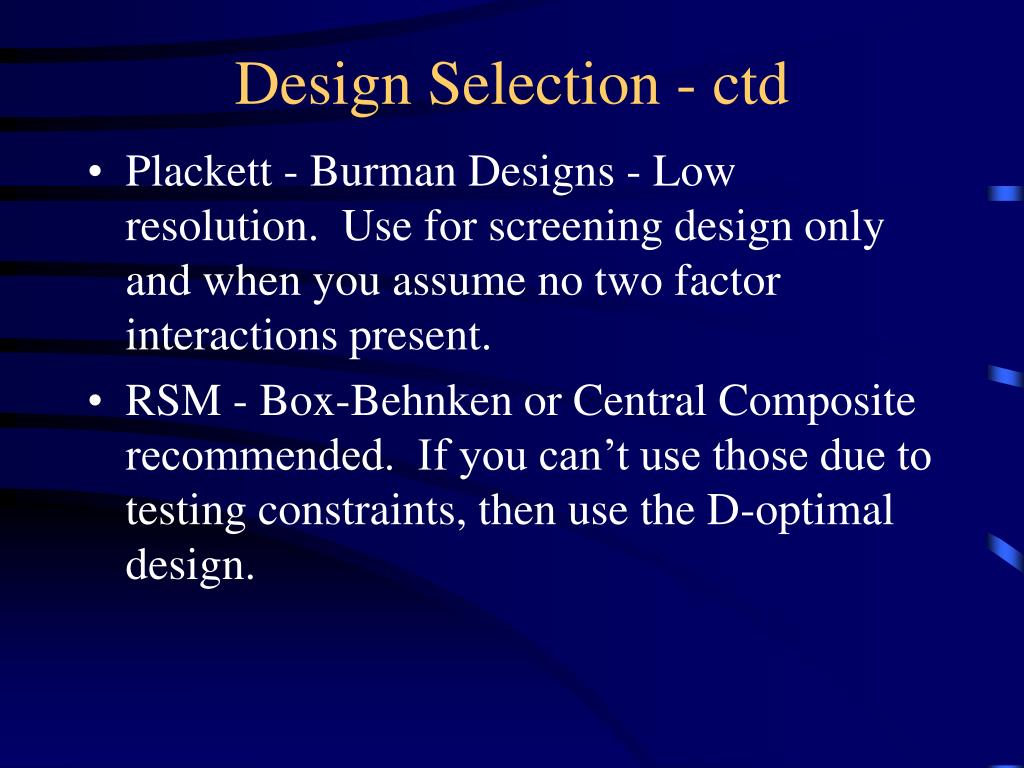 Design Selection - ctd

• Plackett - Burman Designs - Low resolution. Use for screening design only and when you assume no two factor interactions present.

• RSM - Box-Behnken or Central Composite recommended. If you can’t use those due to testing constraints, then use the D-optimal design.